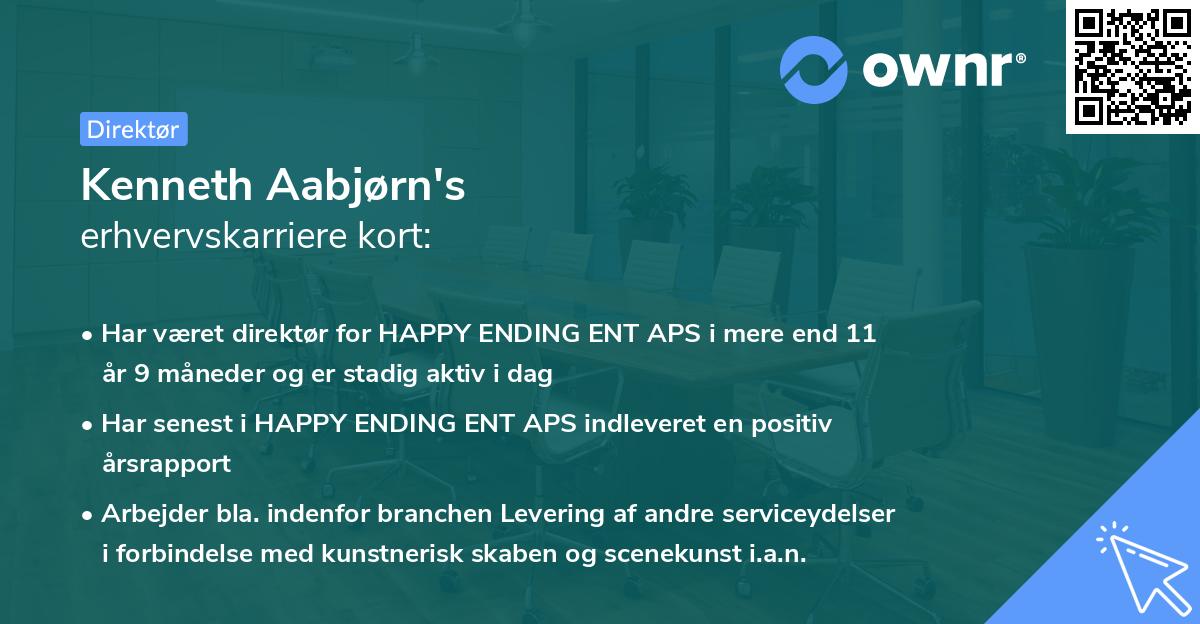 ownr®

Direktør

Kenneth Aabjørn's
erhvervskarriere kort:

• Har været direktør for HAPPY ENDING ENT APS i mere end 11 år 9 måneder og er stadig aktiv i dag
• Har senest i HAPPY ENDING ENT APS indleveret en positiv årsrapport
• Arbejder bla. indenfor branchen Levering af andre serviceydelser i forbindelse med kunstnerisk skaben og scenekunst i.a.n.